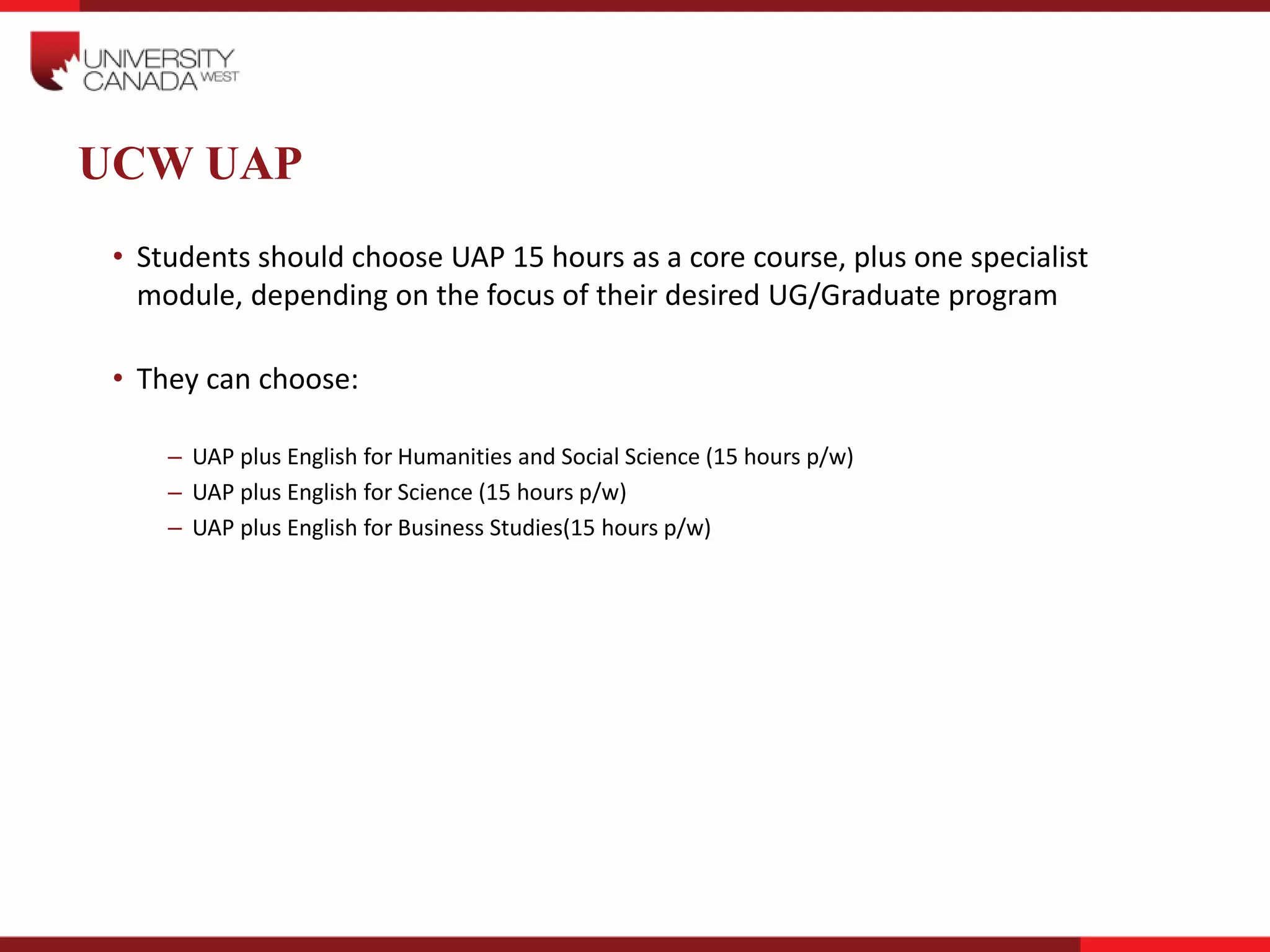 UNIVERSITY CANADA WEST

UCW UAP

• Students should choose UAP 15 hours as a core course, plus one specialist module, depending on the focus of their desired UG/Graduate program

• They can choose:

– UAP plus English for Humanities and Social Science (15 hours p/w)
– UAP plus English for Science (15 hours p/w)
– UAP plus English for Business Studies(15 hours p/w)